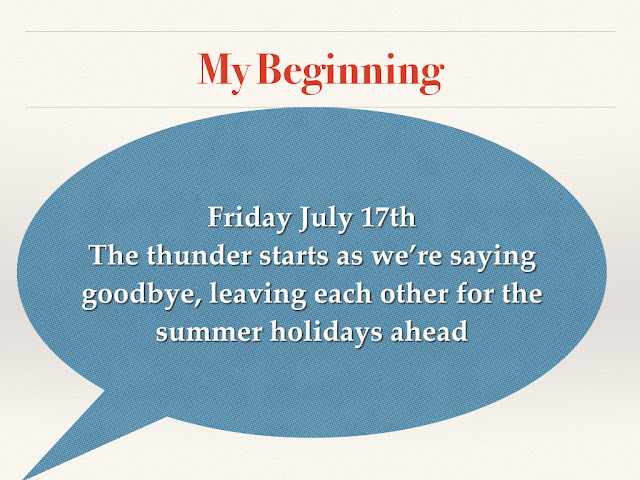 My Beginning

Friday July 17th
The thunder starts as we're saying goodbye, leaving each other for the summer holidays ahead